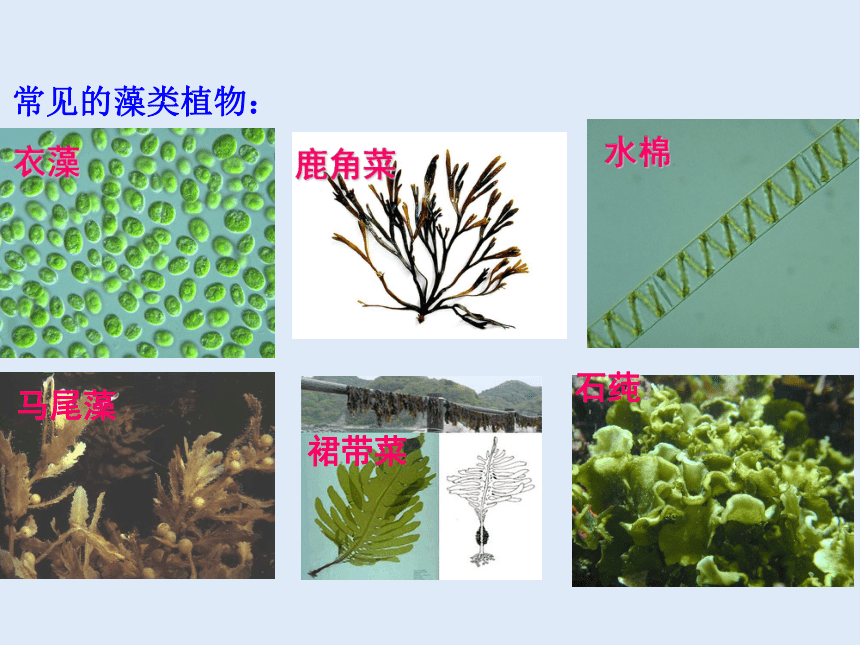 常见的藻类植物：

衣藻

鹿角菜

水棉

马尾藻

裙带菜

石莼